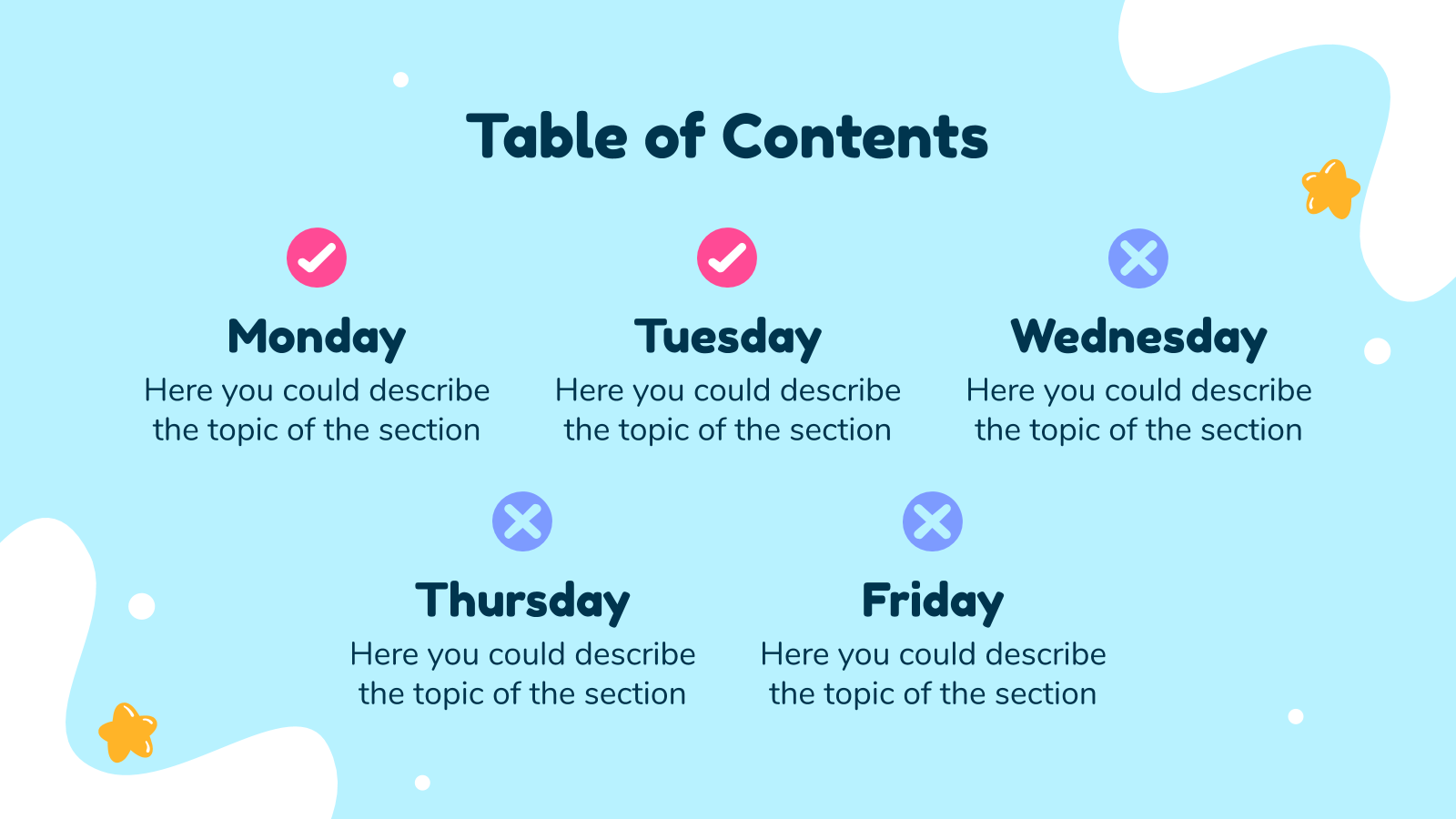 Table of Contents

Monday
Here you could describe the topic of the section

Tuesday
Here you could describe the topic of the section

Wednesday
Here you could describe the topic of the section

Thursday
Here you could describe the topic of the section

Friday
Here you could describe the topic of the section